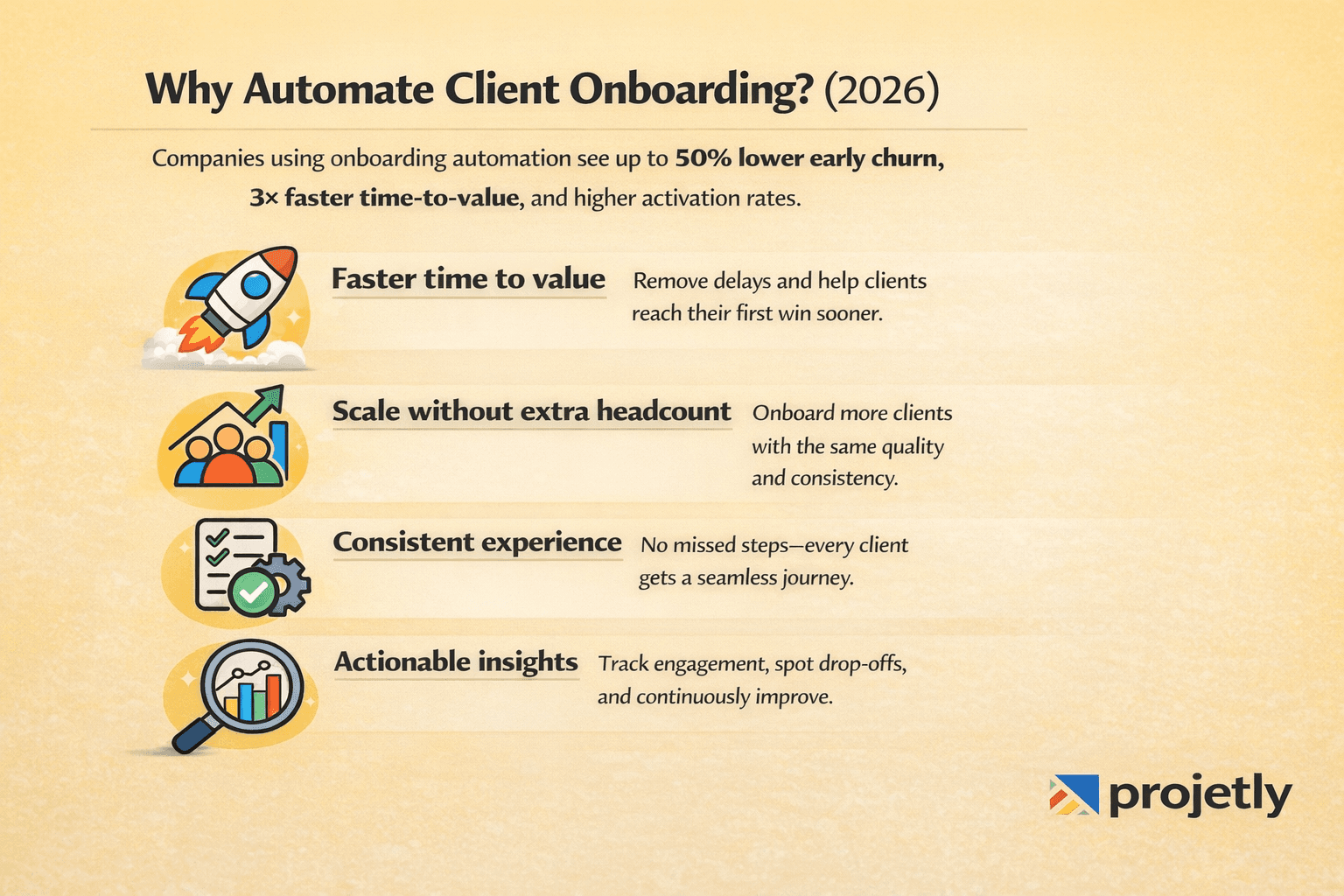 Why Automate Client Onboarding? (2026)

Companies using onboarding automation see up to 50% lower early churn, 3× faster time-to-value, and higher activation rates.

Faster time to value
Remove delays and help clients reach their first win sooner.

Scale without extra headcount
Onboard more clients with the same quality and consistency.

Consistent experience
No missed steps—every client gets a seamless journey.

Actionable insights
Track engagement, spot drop-offs, and continuously improve.

projetly